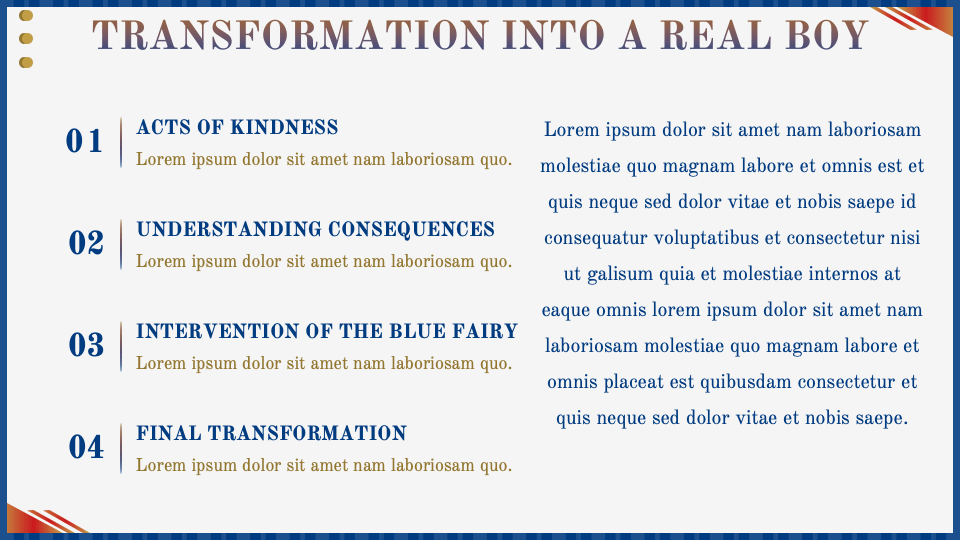 TRANSFORMATION INTO A REAL BOY

01
ACTS OF KINDNESS
Lorem ipsum dolor sit amet nam laboriosam quo.

02
UNDERSTANDING CONSEQUENCES
Lorem ipsum dolor sit amet nam laboriosam quo.

03
INTERVENTION OF THE BLUE FAIRY
Lorem ipsum dolor sit amet nam laboriosam quo.

04
FINAL TRANSFORMATION
Lorem ipsum dolor sit amet nam laboriosam quo.

Lorem ipsum dolor sit amet nam laboriosam molestiae quo magnam labore et omnis est et quis neque sed dolor vitae et nobis saepe id consequatur voluptatibus et consectetur nisi ut galisum quia et molestiae internos at eaque omnis lorem ipsum dolor sit amet nam laboriosam molestiae quo magnam labore et omnis placeat est quibusdam consectetur et quis neque sed dolor vitae et nobis saepe.